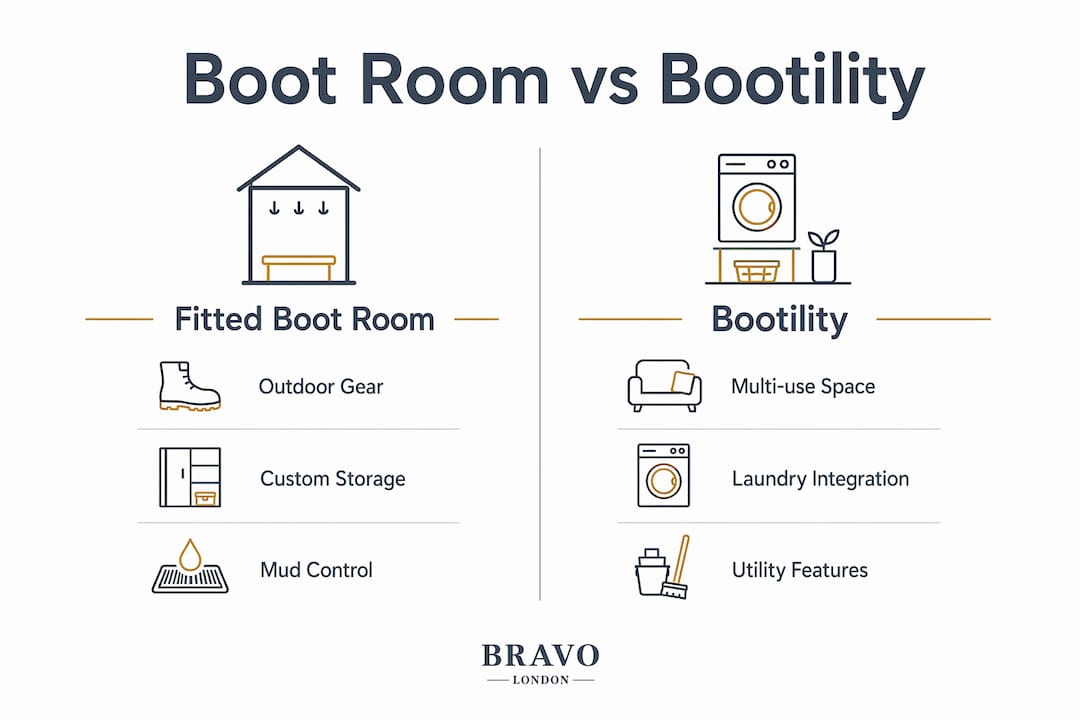 Boot Room vs Bootility

Fitted Boot Room

Outdoor Gear

Custom Storage

Mud Control

Bootility

Multi-use Space

Laundry Integration

Utility Features

BRAVO
LONDON